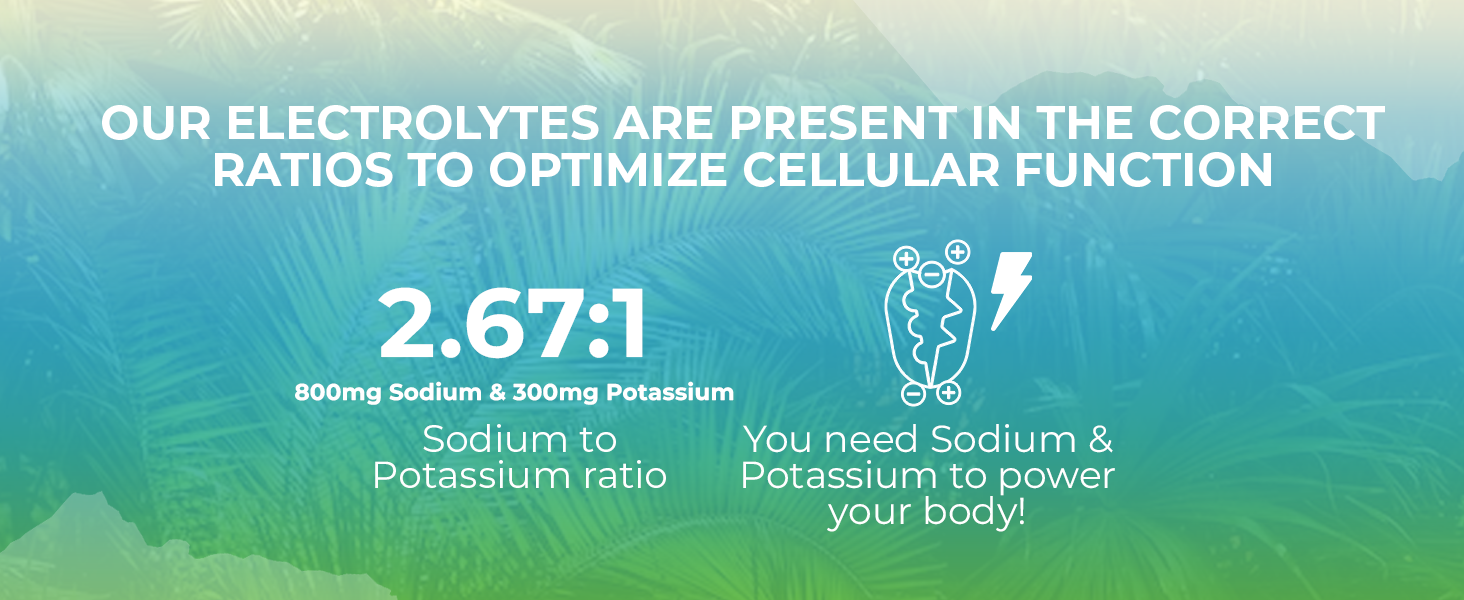 OUR ELECTROLYTES ARE PRESENT IN THE CORRECT RATIOS TO OPTIMIZE CELLULAR FUNCTION

2.67:1

800mg Sodium & 300mg Potassium

Sodium to Potassium ratio

You need Sodium & Potassium to power your body!